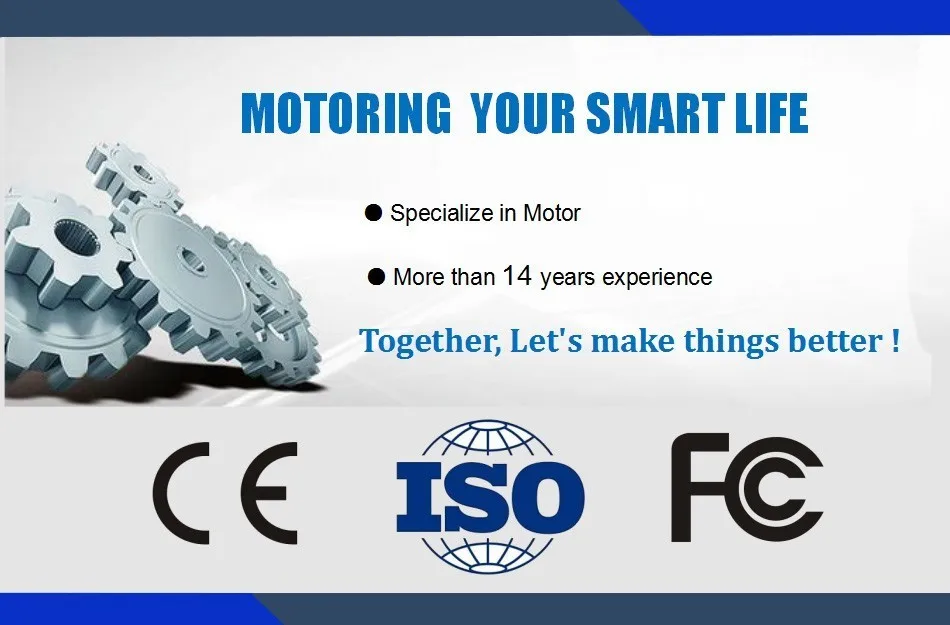 MOTORING YOUR SMART LIFE

● Specialize in Motor

● More than 14 years experience

Together, Let's make things better !

CE

ISO

FC